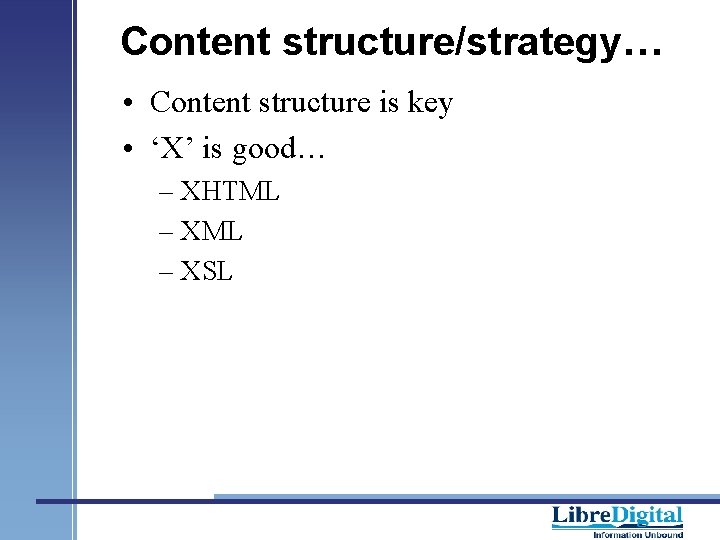 Content structure/strategy…

• Content structure is key
• ‘X’ is good…
– XHTML
– XML
– XSL

LibreDigital
Information Unbound